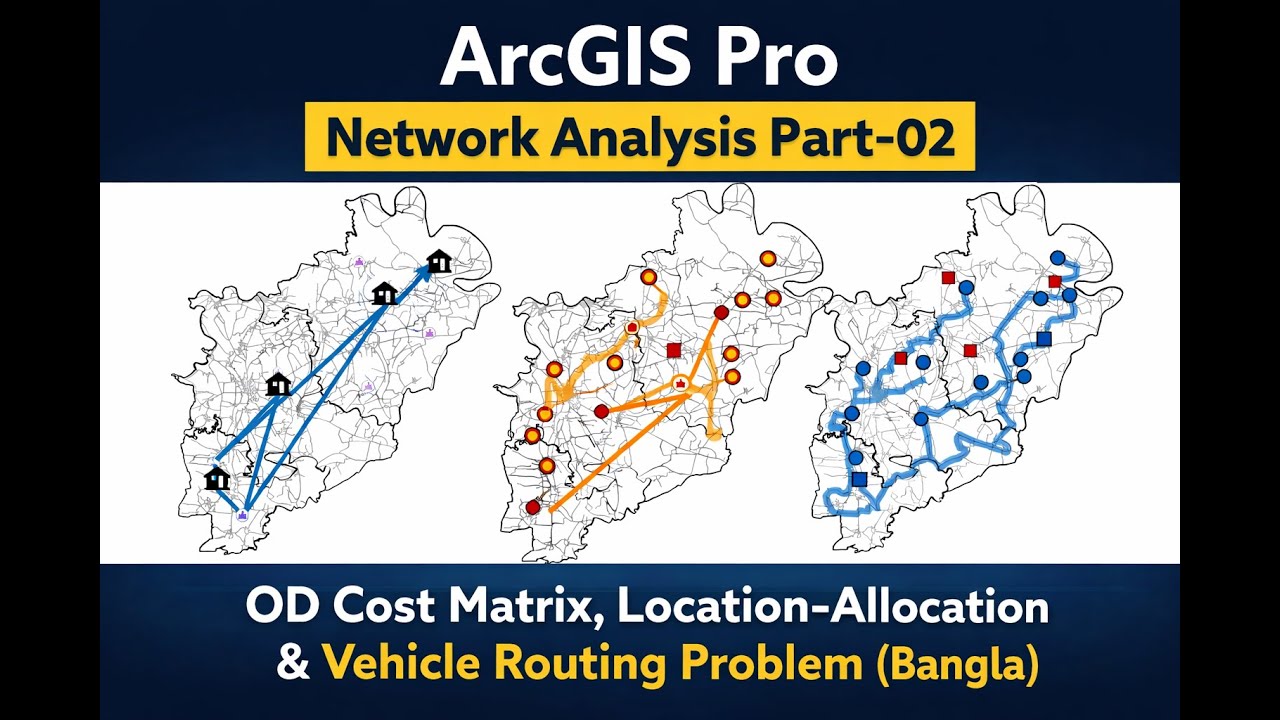 ArcGIS Pro

Network Analysis Part-02

OD Cost Matrix, Location-Allocation & Vehicle Routing Problem (Bangla)